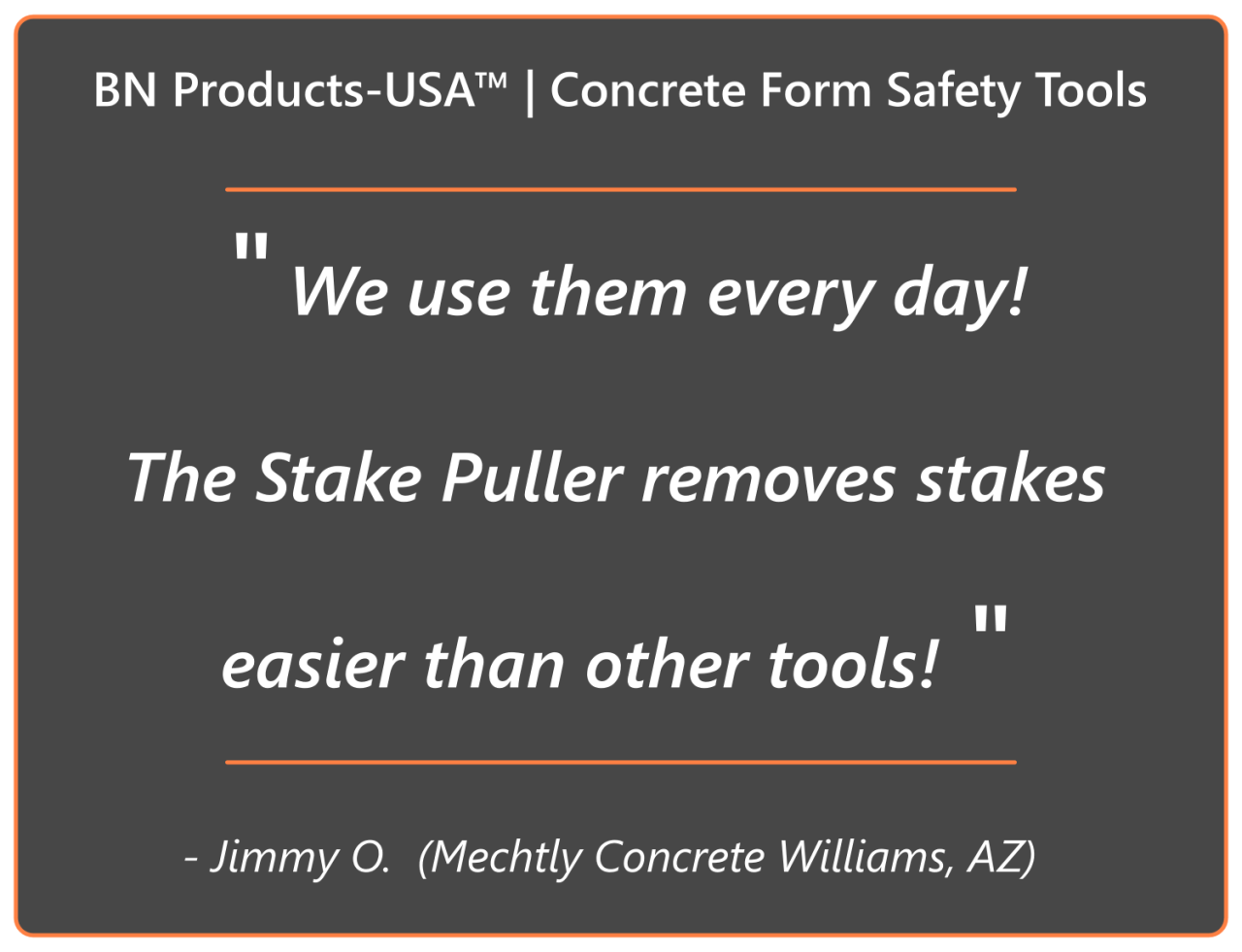 BN Products-USA™ | Concrete Form Safety Tools

" We use them every day!

The Stake Puller removes stakes

easier than other tools! "

- Jimmy O. (Mechtly Concrete Williams, AZ)